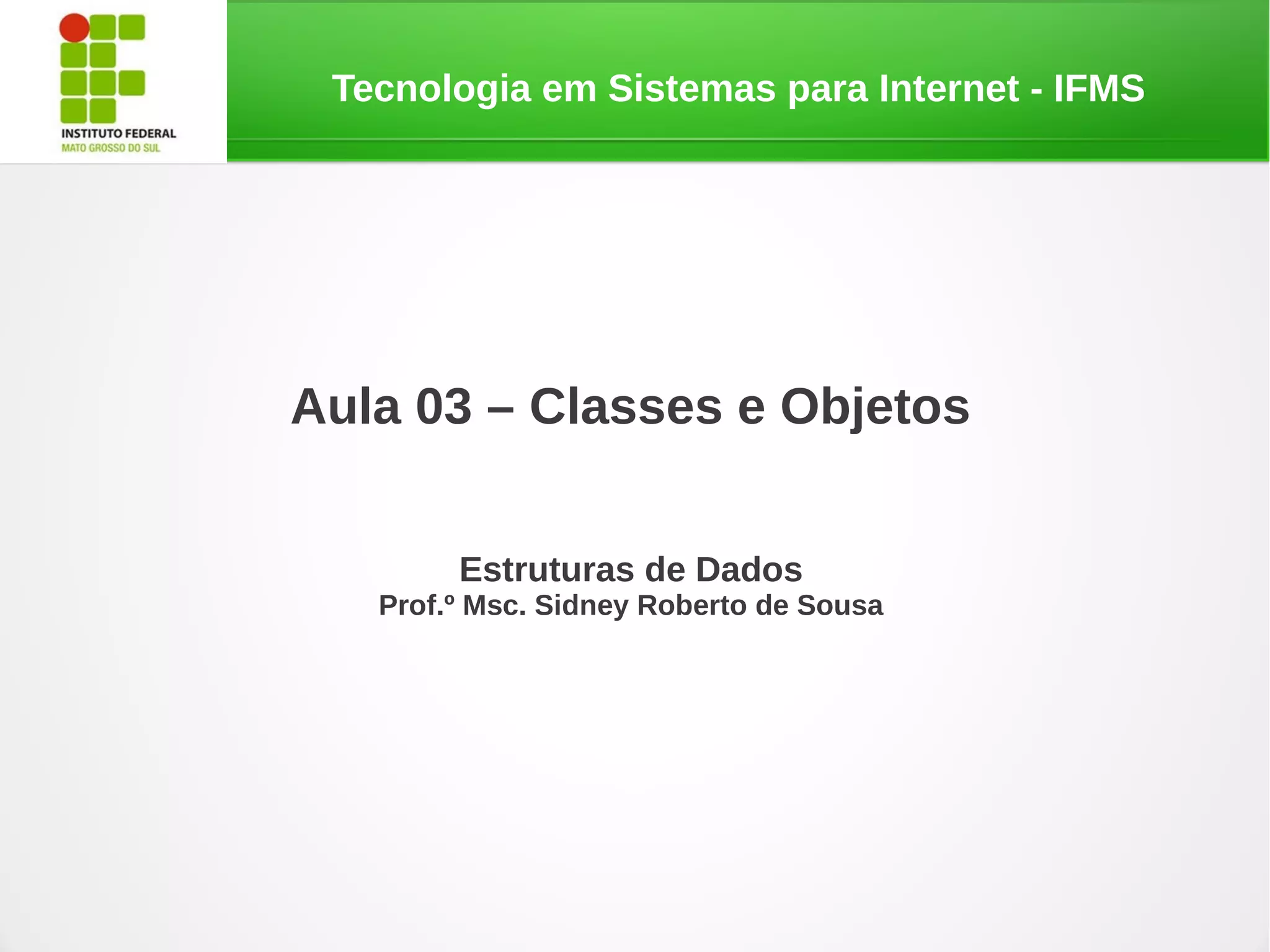 INSTITUTO FEDERAL
MATO GROSSO DO SUL

Tecnologia em Sistemas para Internet - IFMS

Aula 03 – Classes e Objetos

Estruturas de Dados
Prof.º Msc. Sidney Roberto de Sousa